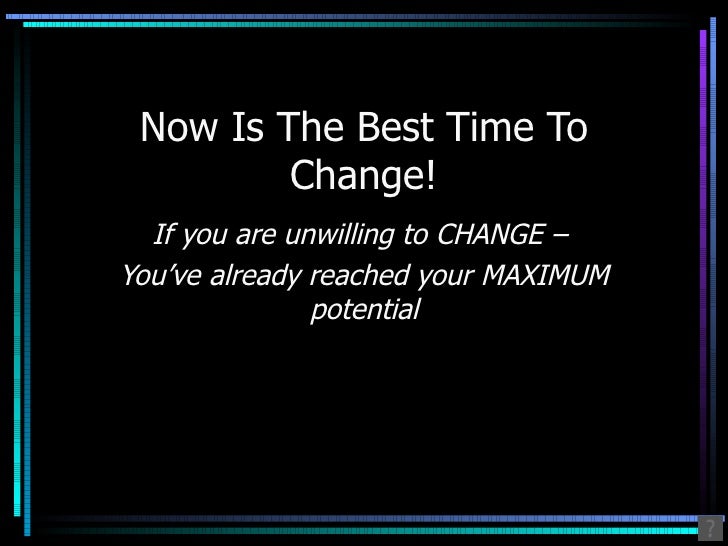 Now Is The Best Time To Change!

If you are unwilling to CHANGE –

You've already reached your MAXIMUM potential

?